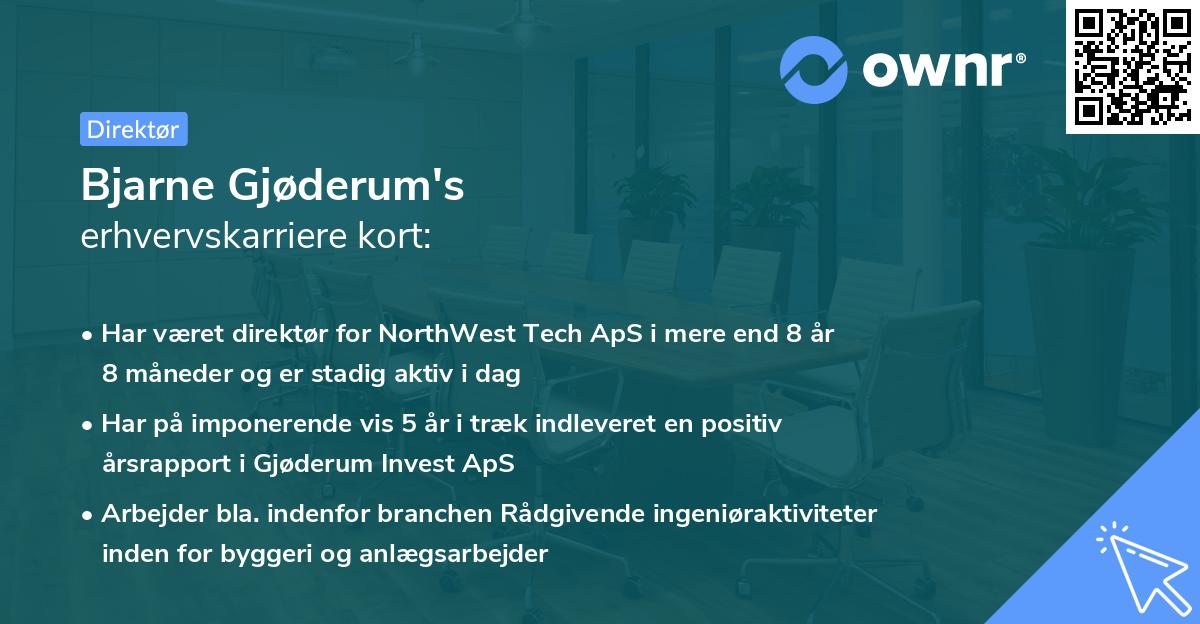 ownr®

Direktør

Bjarne Gjøderum's
erhvervskarriere kort:

• Har været direktør for NorthWest Tech ApS i mere end 8 år 8 måneder og er stadig aktiv i dag

• Har på imponerende vis 5 år i træk indleveret en positiv årsrapport i Gjøderum Invest ApS

• Arbejder bla. indenfor branchen Rådgivende ingeniøraktiviteter inden for byggeri og anlægsarbejder